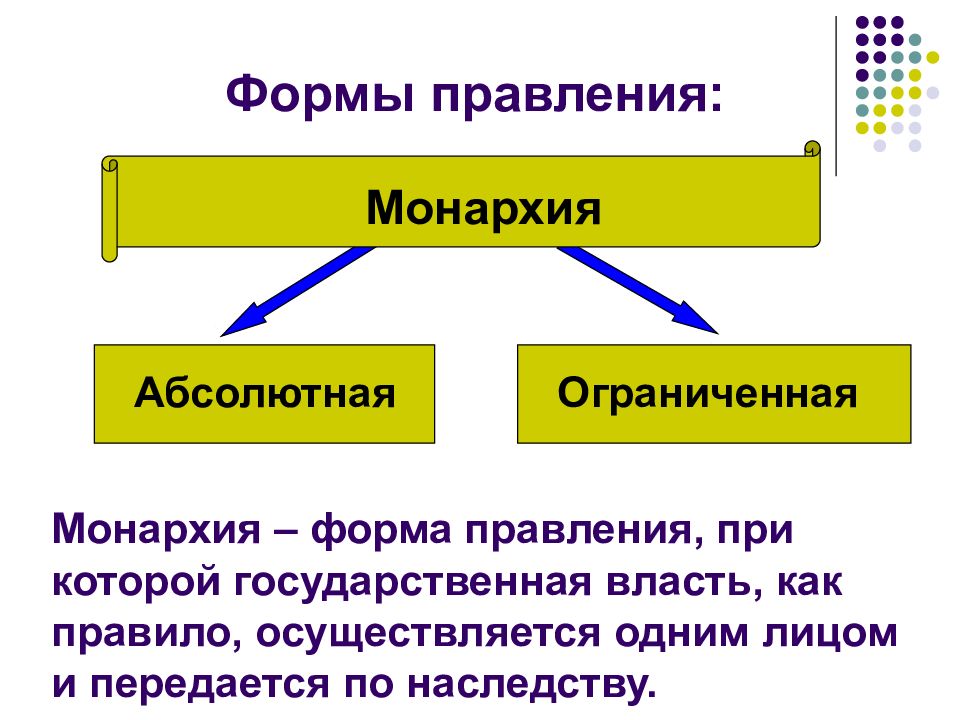 Формы правления:

Монархия

Абсолютная

Ограниченная

Монархия – форма правления, при которой государственная власть, как правило, осуществляется одним лицом и передается по наследству.